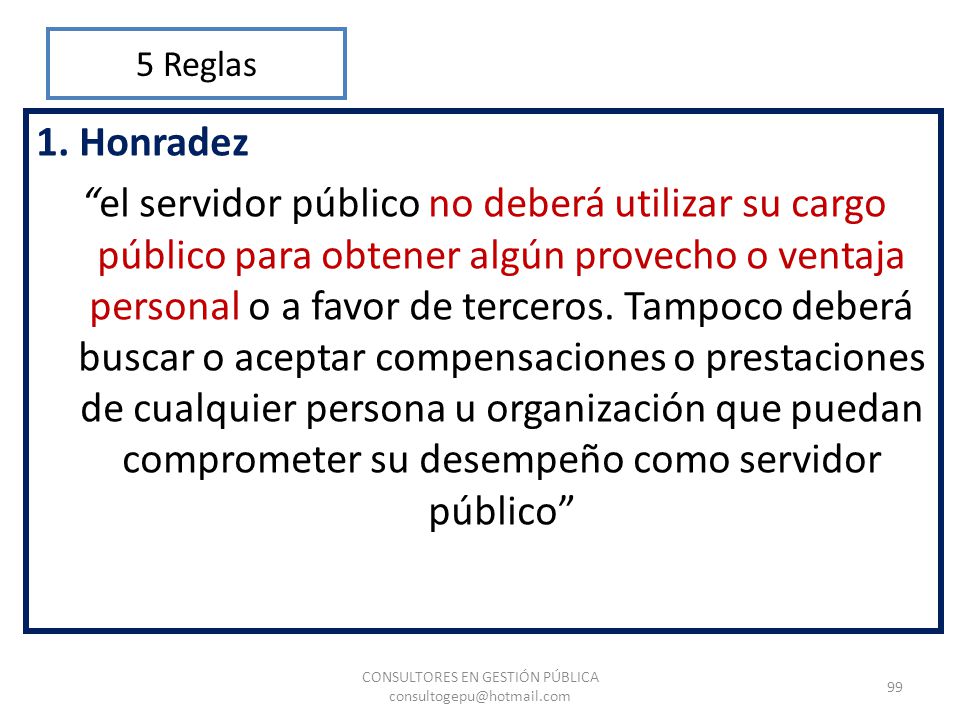 5 Reglas

1. Honradez

“el servidor público no deberá utilizar su cargo público para obtener algún provecho o ventaja personal o a favor de terceros. Tampoco deberá buscar o aceptar compensaciones o prestaciones de cualquier persona u organización que puedan comprometer su desempeño como servidor público”

CONSULTORES EN GESTIÓN PÚBLICA
consultogepu@hotmail.com

99